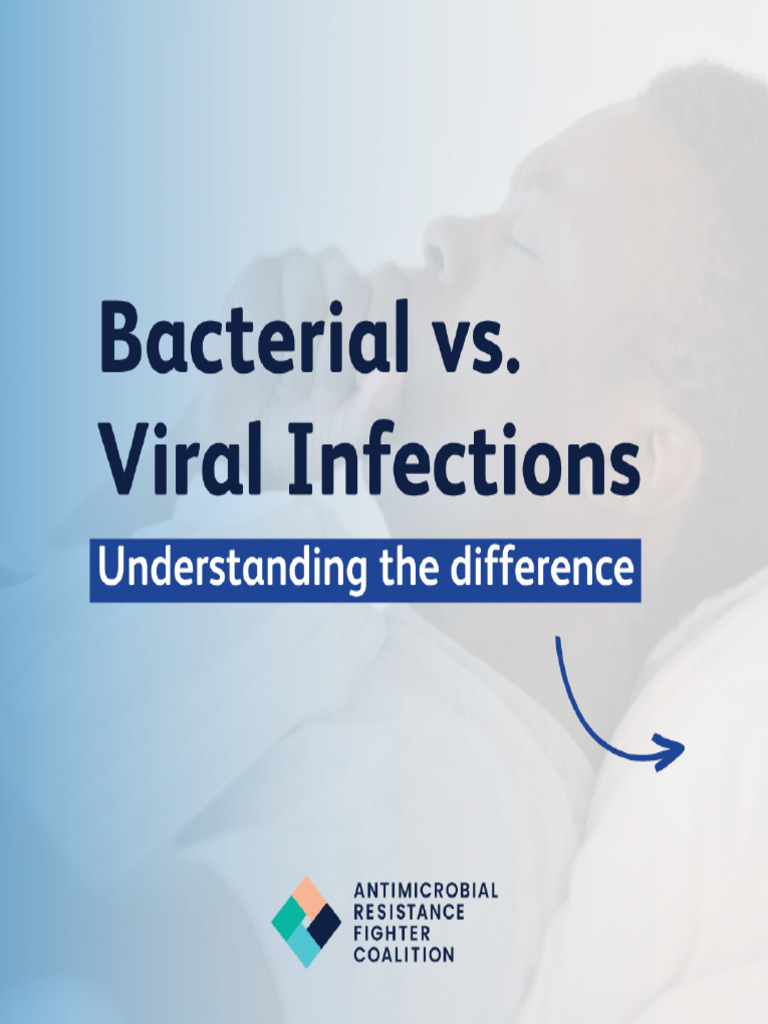 Bacterial vs. Viral Infections

Understanding the difference

ANTIMICROBIAL RESISTANCE FIGHTER COALITION